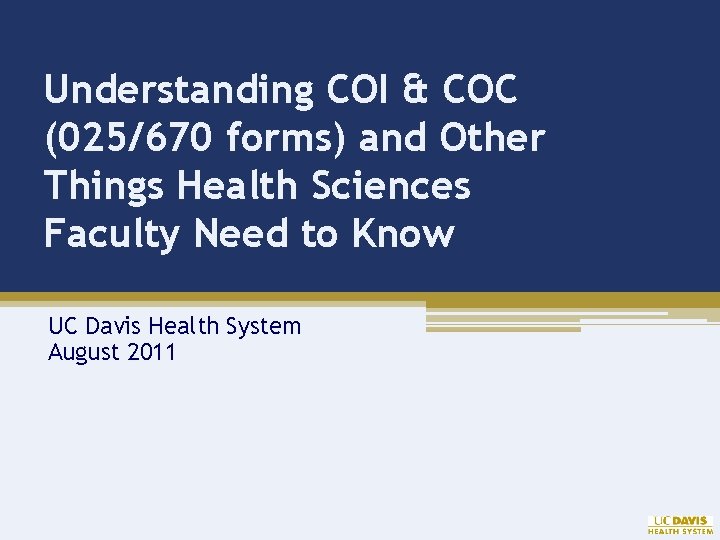 Understanding COI & COC (025/670 forms) and Other Things Health Sciences Faculty Need to Know

UC Davis Health System
August 2011

UC DAVIS
HEALTH SYSTEM